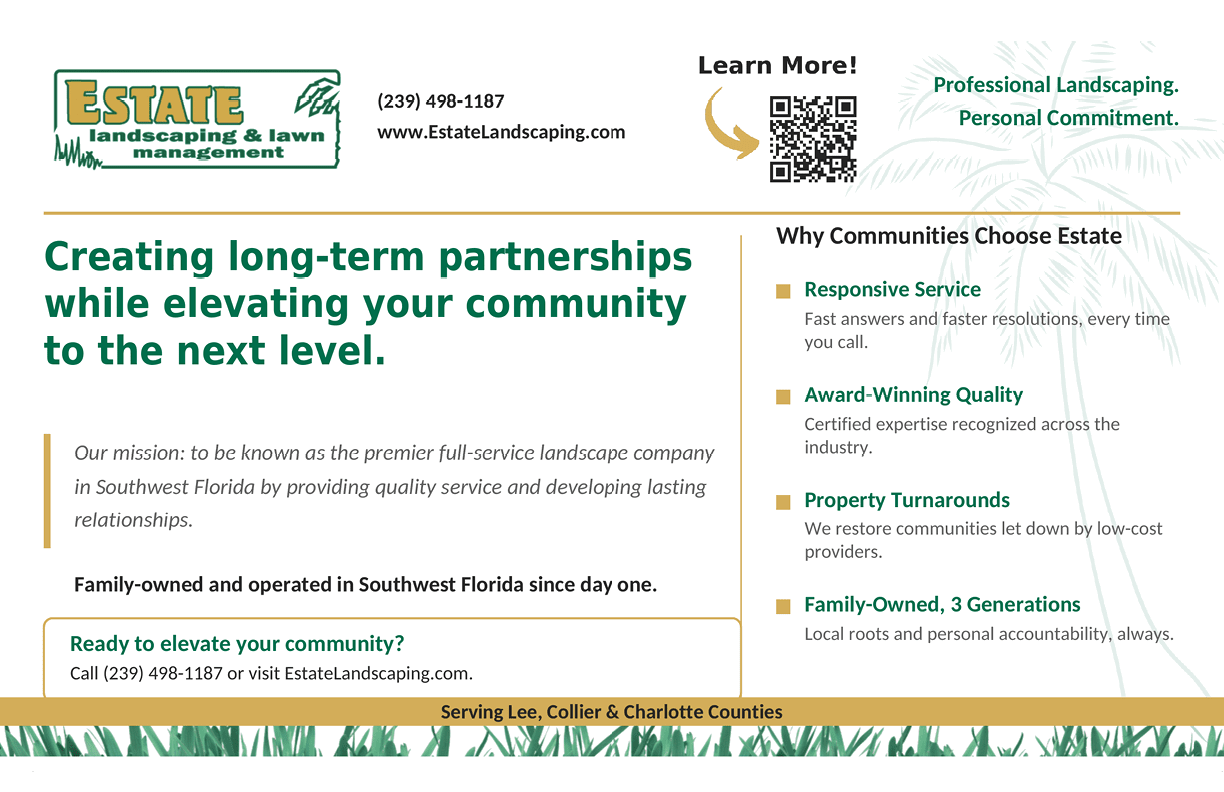 ESTATE
landscaping & lawn management

(239) 498-1187
www.EstateLandscaping.com

Learn More!

Professional Landscaping.
Personal Commitment.

Creating long-term partnerships while elevating your community to the next level.

Our mission: to be known as the premier full-service landscape company in Southwest Florida by providing quality service and developing lasting relationships.

Family-owned and operated in Southwest Florida since day one.

Ready to elevate your community?
Call (239) 498-1187 or visit EstateLandscaping.com.

Why Communities Choose Estate

Responsive Service
Fast answers and faster resolutions, every time you call.

Award-Winning Quality
Certified expertise recognized across the industry.

Property Turnarounds
We restore communities let down by low-cost providers.

Family-Owned, 3 Generations
Local roots and personal accountability, always.

Serving Lee, Collier & Charlotte Counties